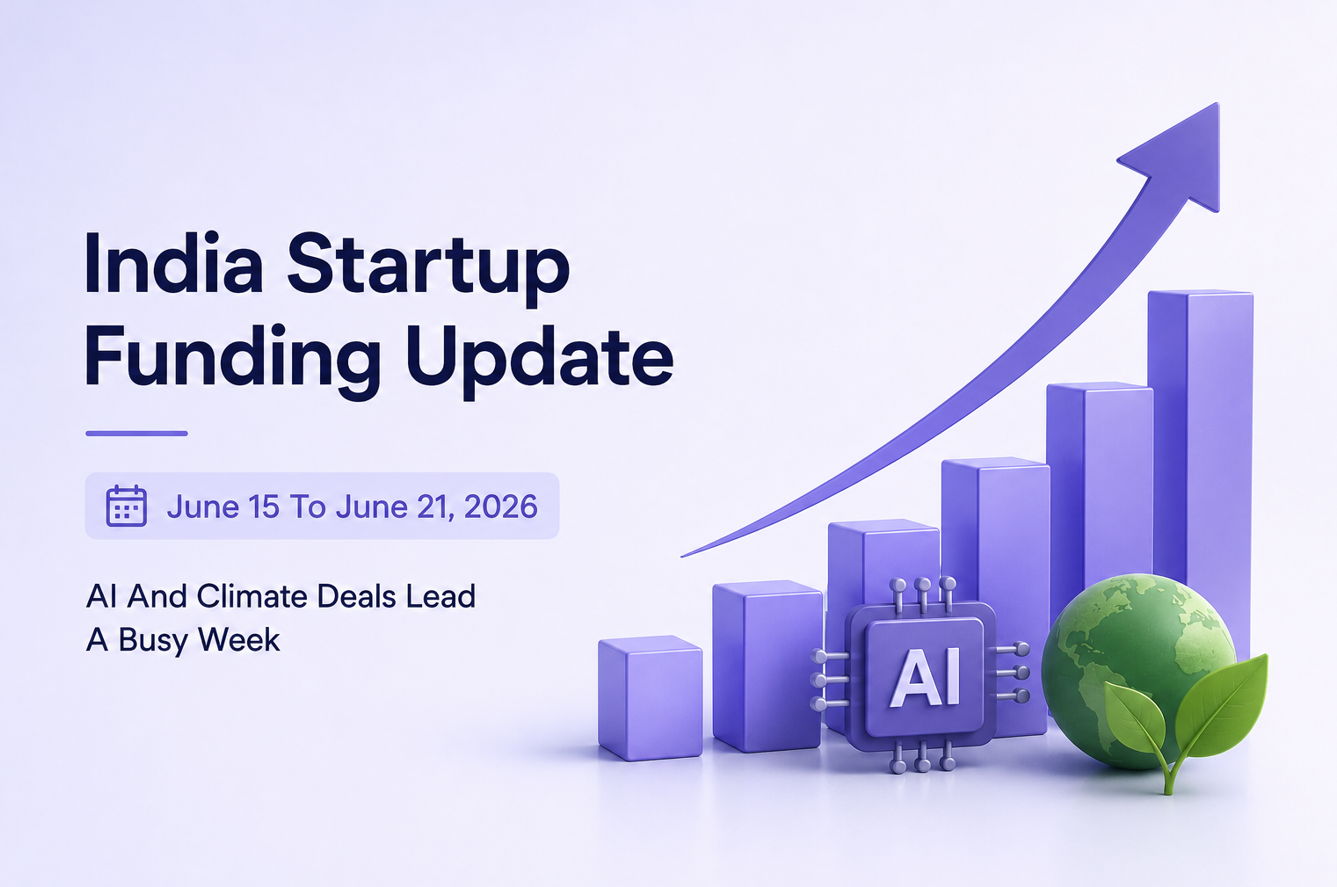 India Startup Funding Update

June 15 To June 21, 2026

AI And Climate Deals Lead A Busy Week

AI